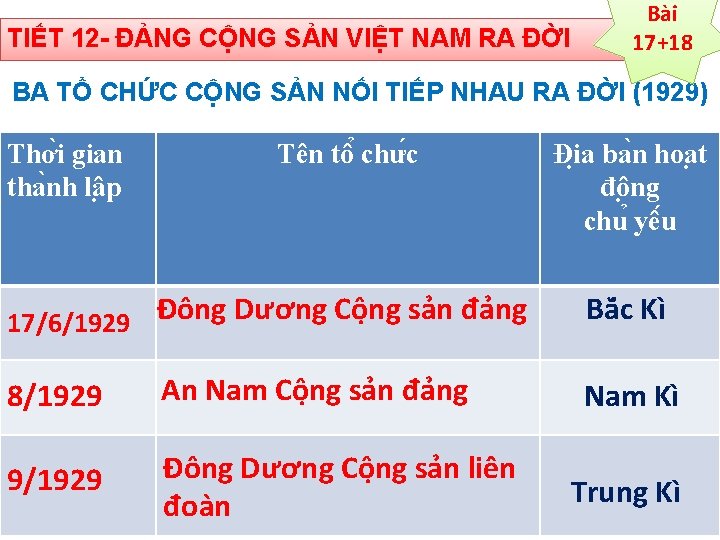 TIẾT 12- ĐẢNG CỘNG SẢN VIỆT NAM RA ĐỜI

Bài 17+18

BA TỔ CHỨC CỘNG SẢN NỐI TIẾP NHAU RA ĐỜI (1929)

| Thời gian thành lập | Tên tổ chức | Địa bàn hoạt động chủ yếu |
|---|---|---|
| 17/6/1929 | Đông Dương Cộng sản đảng | Băc Kì |
| 8/1929 | An Nam Cộng sản đảng | Nam Kì |
| 9/1929 | Đông Dương Cộng sản liên đoàn | Trung Kì |